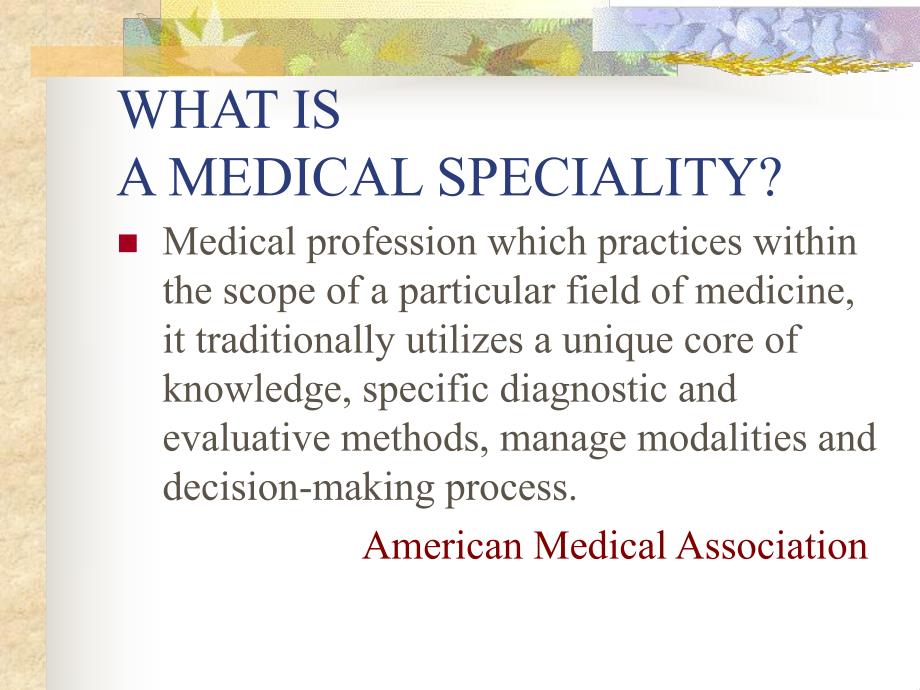 WHAT IS
A MEDICAL SPECIALITY?

Medical profession which practices within the scope of a particular field of medicine, it traditionally utilizes a unique core of knowledge, specific diagnostic and evaluative methods, manage modalities and decision-making process.

American Medical Association